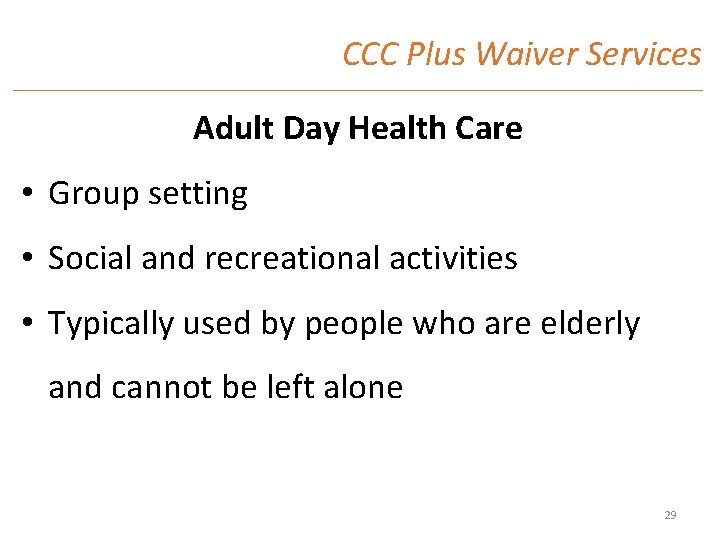 CCC Plus Waiver Services

Adult Day Health Care

• Group setting
• Social and recreational activities
• Typically used by people who are elderly and cannot be left alone

29